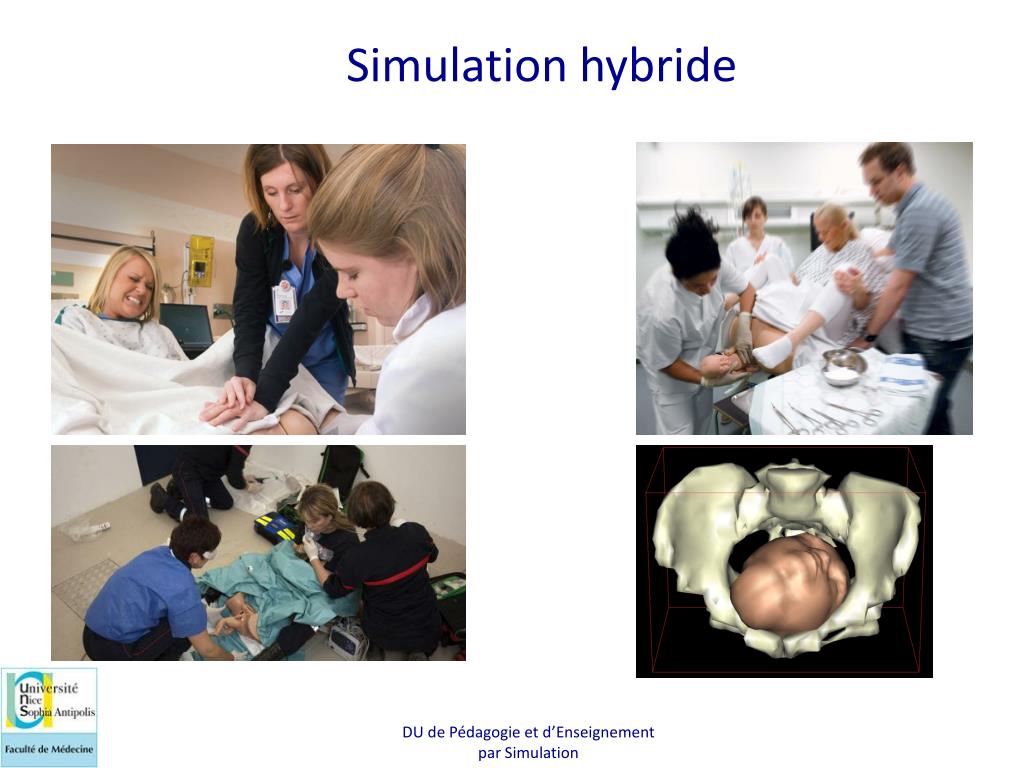 Simulation hybride

Université Nice Sophia Antipolis

Faculté de Médecine

DU de Pédagogie et d'Enseignement par Simulation